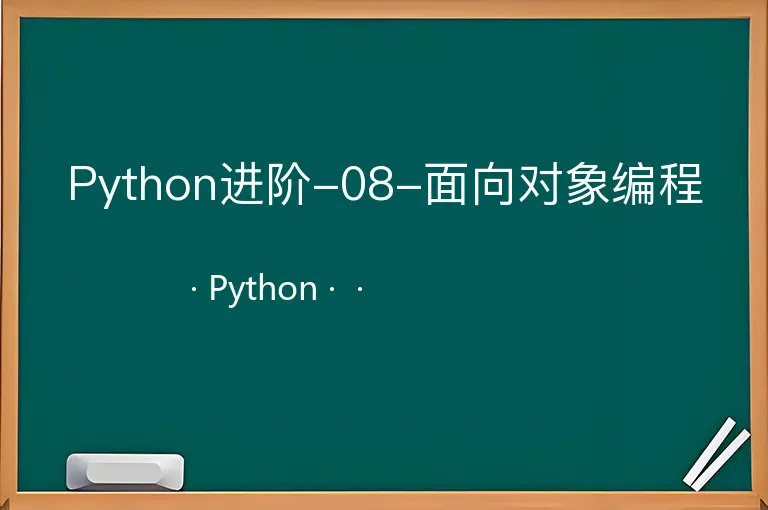 Python进阶–08–面向对象编程

· Python · ·